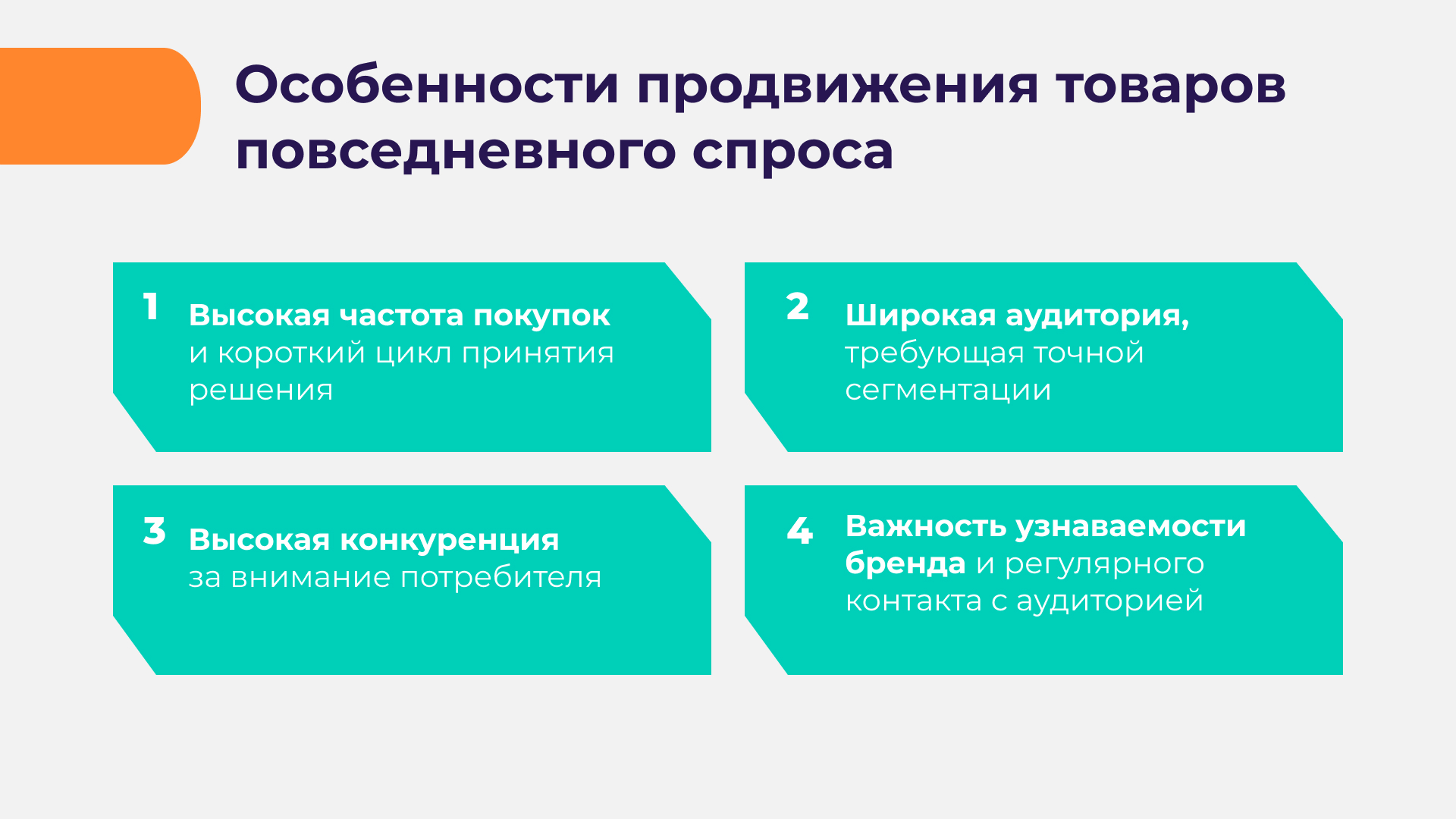 Особенности продвижения товаров повседневного спроса

1 Высокая частота покупок и короткий цикл принятия решения

2 Широкая аудитория, требующая точной сегментации

3 Высокая конкуренция за внимание потребителя

4 Важность узнаваемости бренда и регулярного контакта с аудиторией